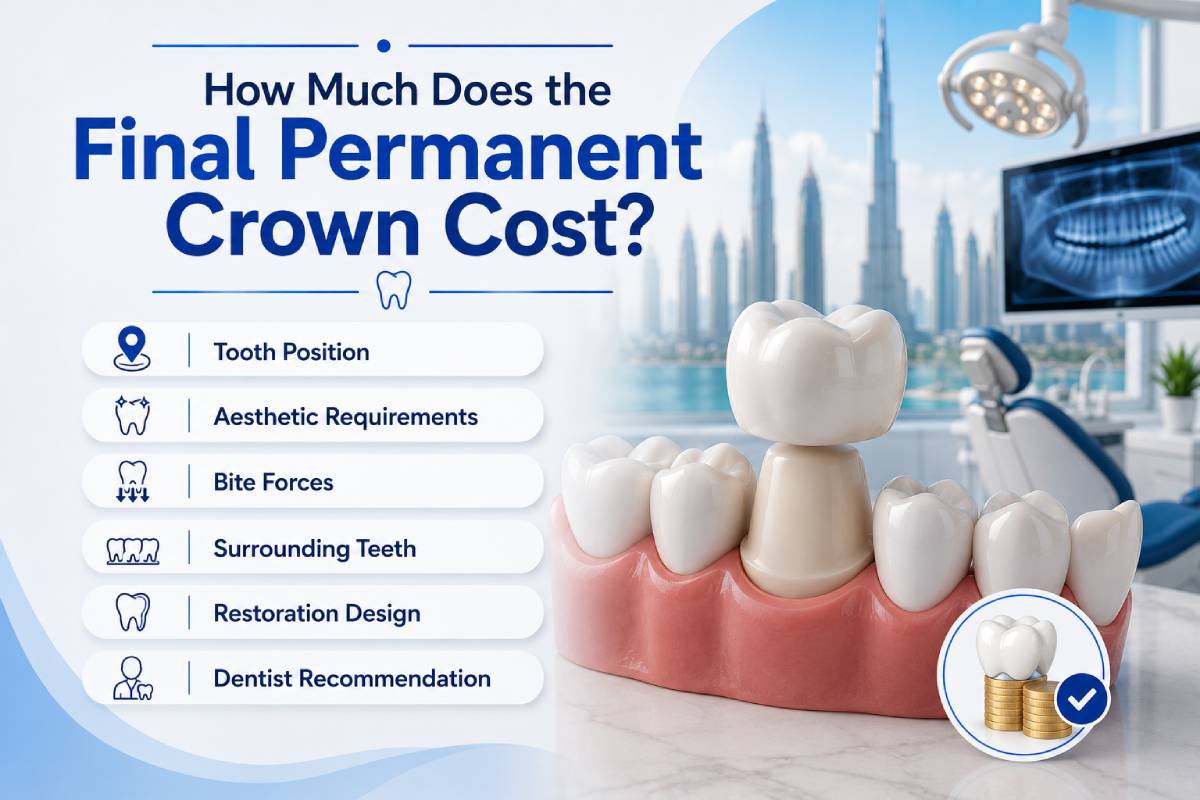 How Much Does the
Final Permanent Crown Cost?

Tooth Position

Aesthetic Requirements

Bite Forces

Surrounding Teeth

Restoration Design

Dentist Recommendation